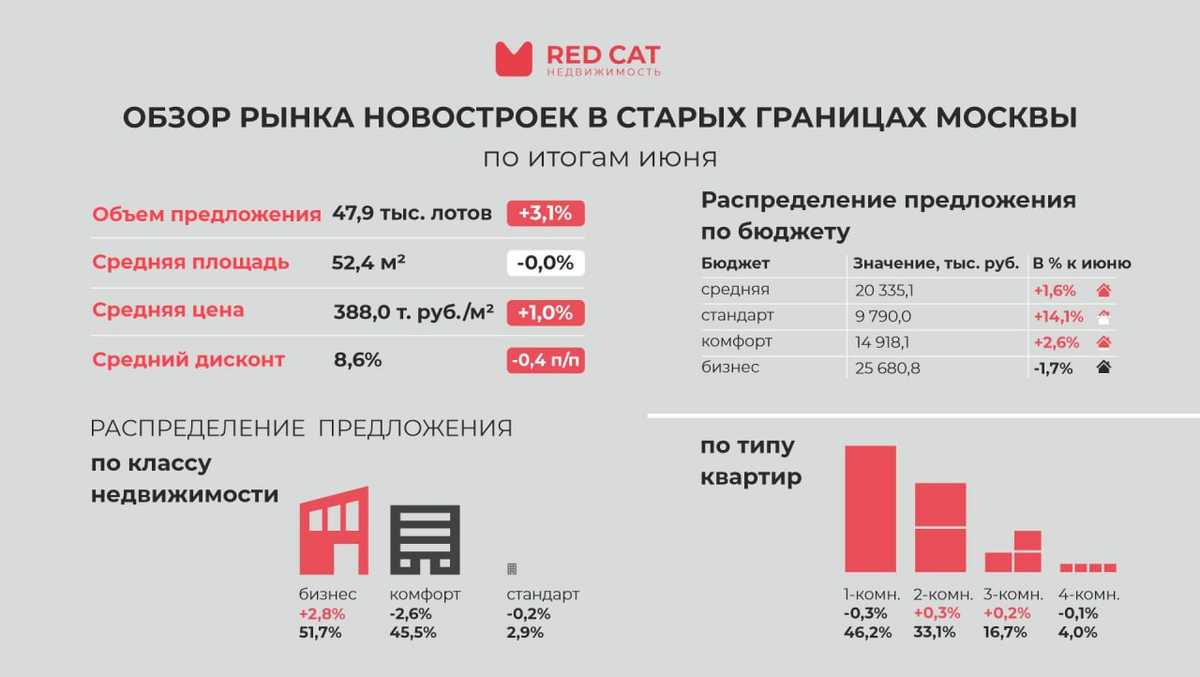 RED CAT
НЕДВИЖИМОСТЬ

ОБЗОР РЫНКА НОВОСТРОЕК В СТАРЫХ ГРАНИЦАХ МОСКВЫ

по итогам июня

Объем предложения 47,9 тыс. лотов +3,1%

Средняя площадь 52,4 м² -0,0%

Средняя цена 388,0 т. руб./м² +1,0%

Средний дисконт 8,6% -0,4 п/п

Распределение предложения по бюджету

| Бюджет | Значение, тыс. руб. | В % к июню |
|---|---|---|
| средняя | 20 335,1 | +1,6% |
| стандарт | 9 790,0 | +14,1% |
| комфорт | 14 918,1 | +2,6% |
| бизнес | 25 680,8 | -1,7% |

РАСПРЕДЕЛЕНИЕ ПРЕДЛОЖЕНИЯ

по классу недвижимости

бизнес
+2,8%
51,7%

комфорт
-2,6%
45,5%

стандарт
-0,2%
2,9%

по типу квартир

1-комн.
-0,3%
46,2%

2-комн.
+0,3%
33,1%

3-комн.
+0,2%
16,7%

4-комн.
-0,1%
4,0%